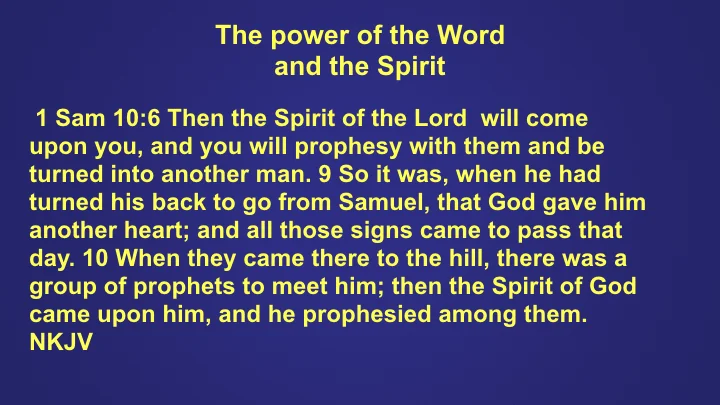 The power of the Word
and the Spirit

1 Sam 10:6 Then the Spirit of the Lord will come upon you, and you will prophesy with them and be turned into another man. 9 So it was, when he had turned his back to go from Samuel, that God gave him another heart; and all those signs came to pass that day. 10 When they came there to the hill, there was a group of prophets to meet him; then the Spirit of God came upon him, and he prophesied among them. NKJV